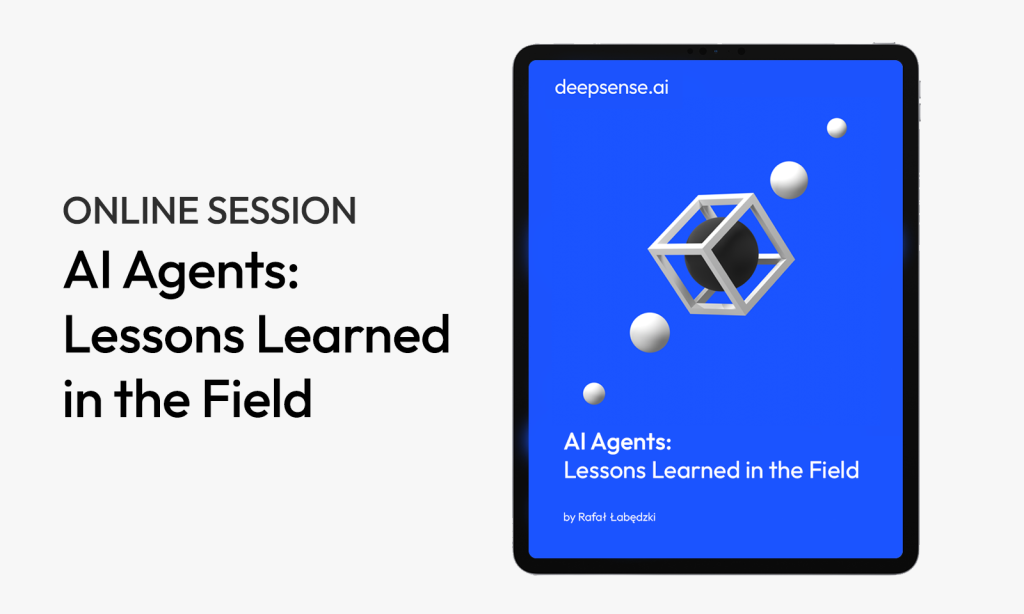 ONLINE SESSION
AI Agents: Lessons Learned in the Field

deepsense.ai

AI Agents:
Lessons Learned in the Field

by Rafał Łabędzki